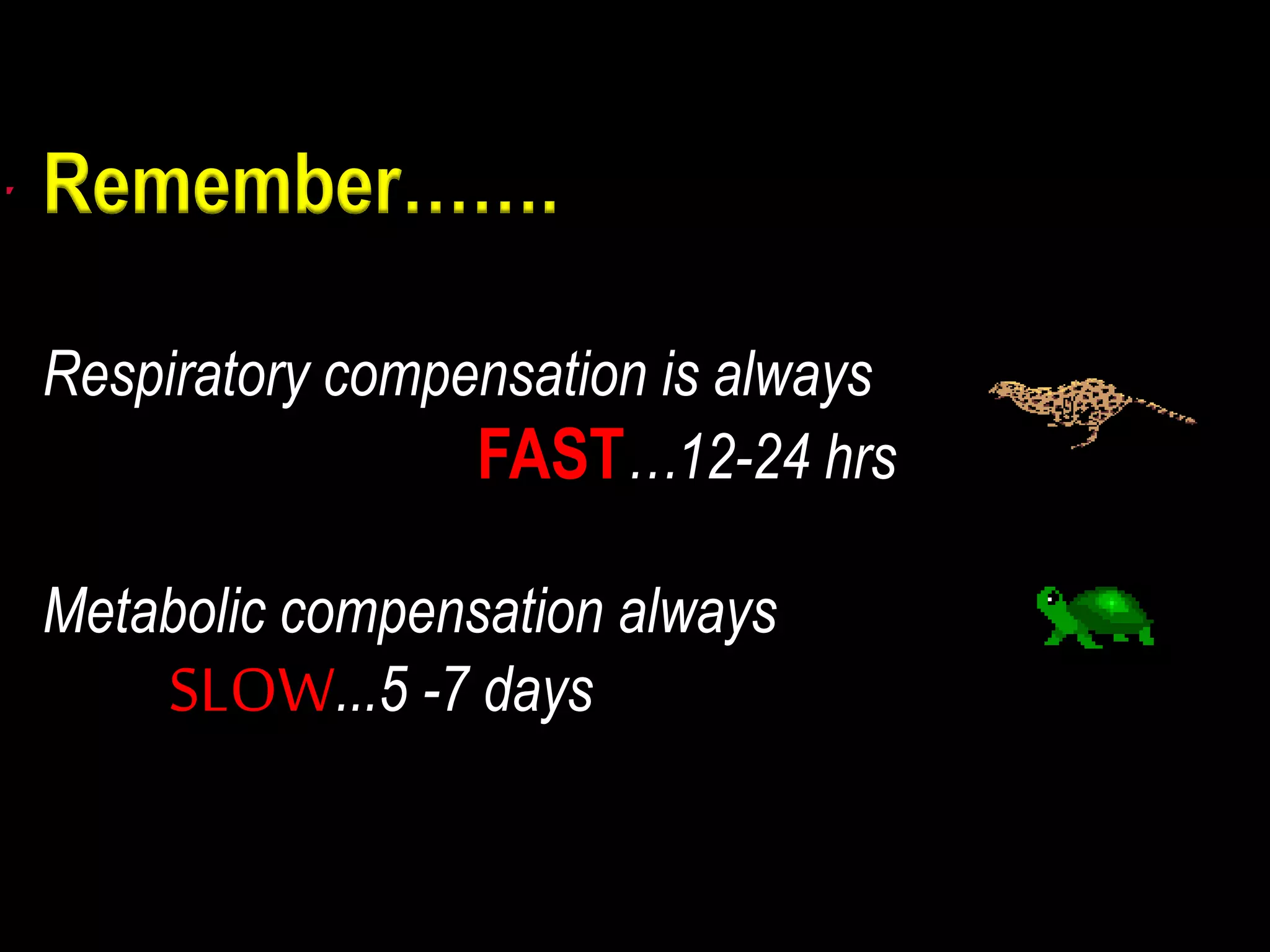 Remember…….

Respiratory compensation is always FAST…12-24 hrs

Metabolic compensation always SLOW…5 -7 days